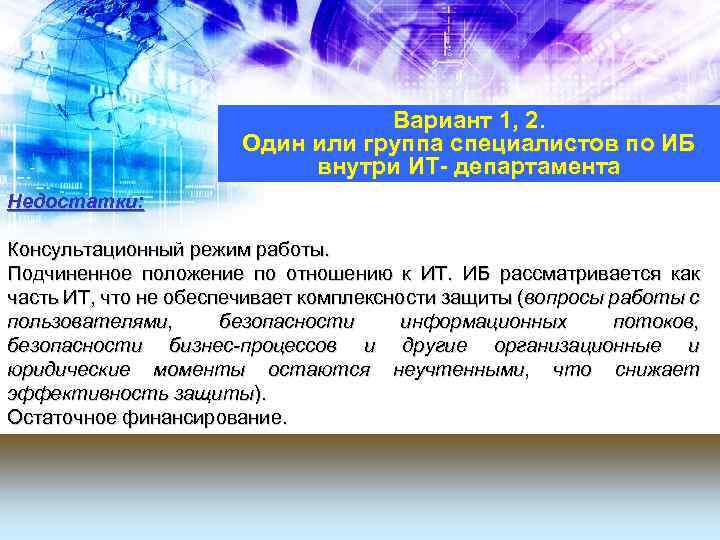 Вариант 1, 2.
Один или группа специалистов по ИБ внутри ИТ- департамента

Недостатки:

Консультационный режим работы.
Подчиненное положение по отношению к ИТ. ИБ рассматривается как часть ИТ, что не обеспечивает комплексности защиты (вопросы работы с пользователями, безопасности информационных потоков, безопасности бизнес-процессов и другие организационные и юридические моменты остаются неучтенными, что снижает эффективность защиты).
Остаточное финансирование.